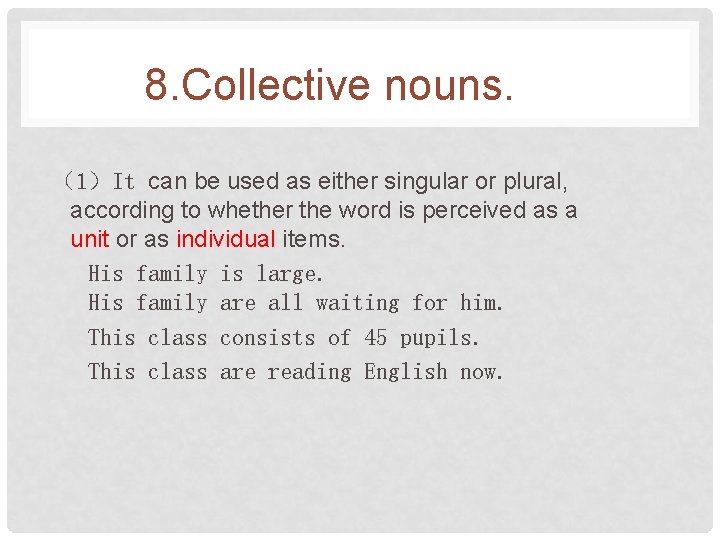 8.Collective nouns.

（1）It can be used as either singular or plural, according to whether the word is perceived as a unit or as individual items.

His family is large.
His family are all waiting for him.
This class consists of 45 pupils.
This class are reading English now.